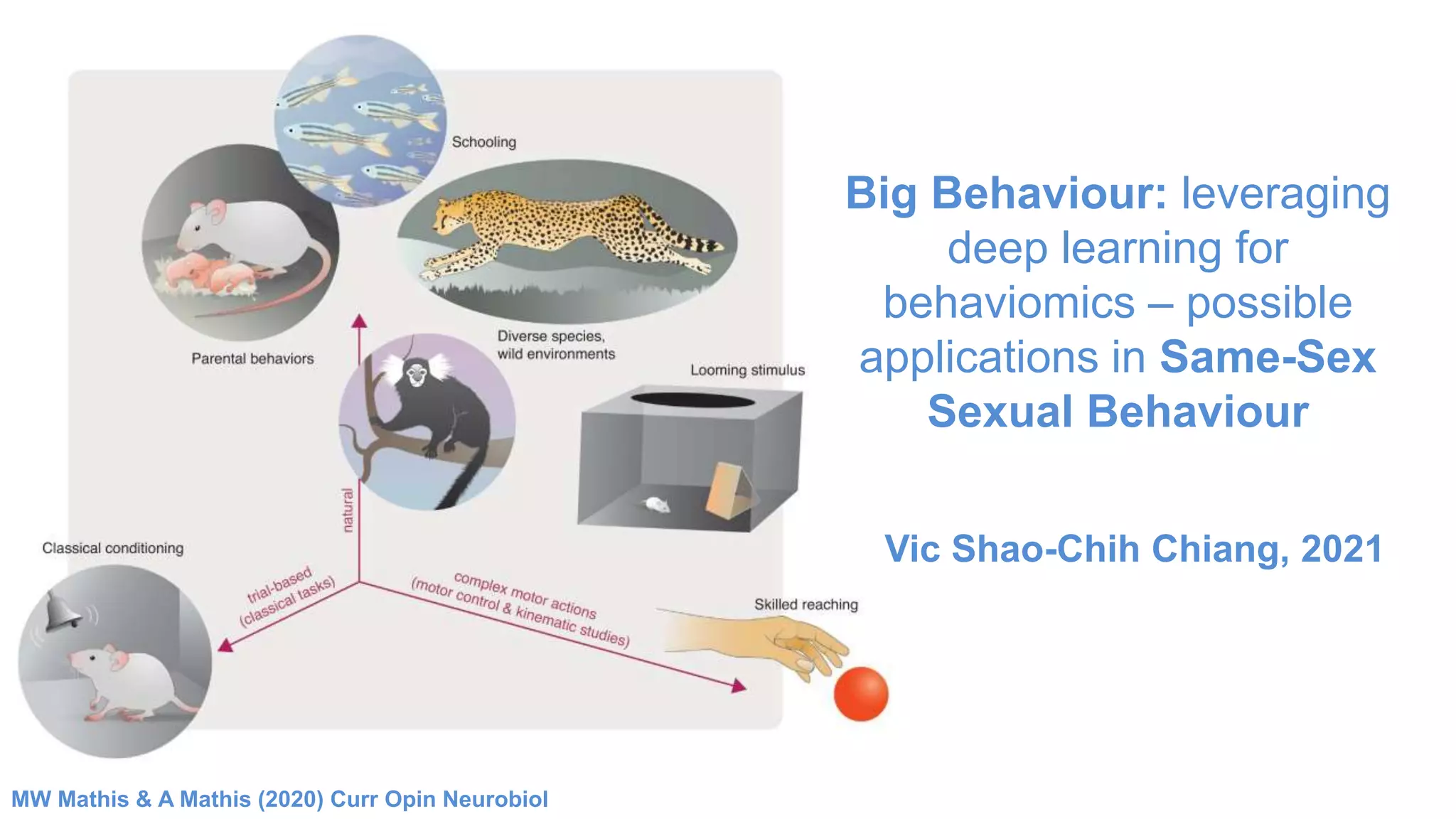 Schooling

Parental behaviors

Diverse species, wild environments

Looming stimulus

natural

Classical conditioning

trial-based (classical tasks)

complex motor actions (motor control & kinematic studies)

Skilled reaching

Big Behaviour: leveraging deep learning for behaviomics – possible applications in Same-Sex Sexual Behaviour

Vic Shao-Chih Chiang, 2021

MW Mathis & A Mathis (2020) Curr Opin Neurobiol